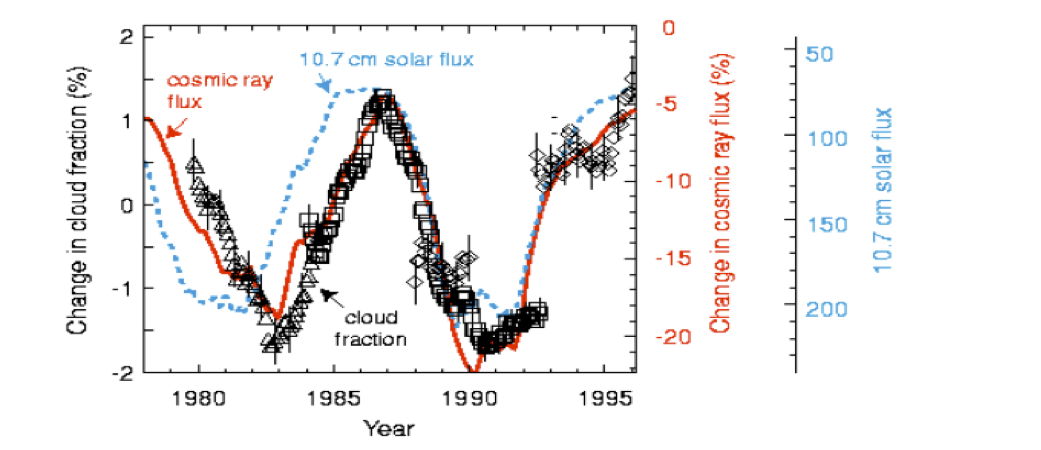 Change in cloud fraction (%)

2
1
0
-1
-2

cosmic ray flux

10.7 cm solar flux

cloud fraction

1980
1985
1990
1995

Year

0
-5
-10
-15
-20

Change in cosmic ray flux (%)

50
100
150
200

10.7 cm solar flux